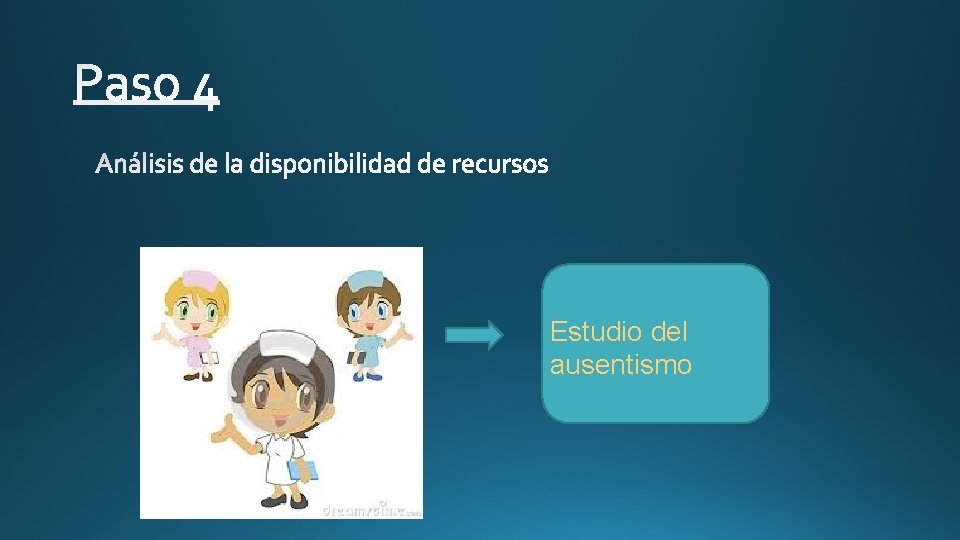 Paso 4

Análisis de la disponibilidad de recursos

dreamstime.com

Estudio del ausentismo